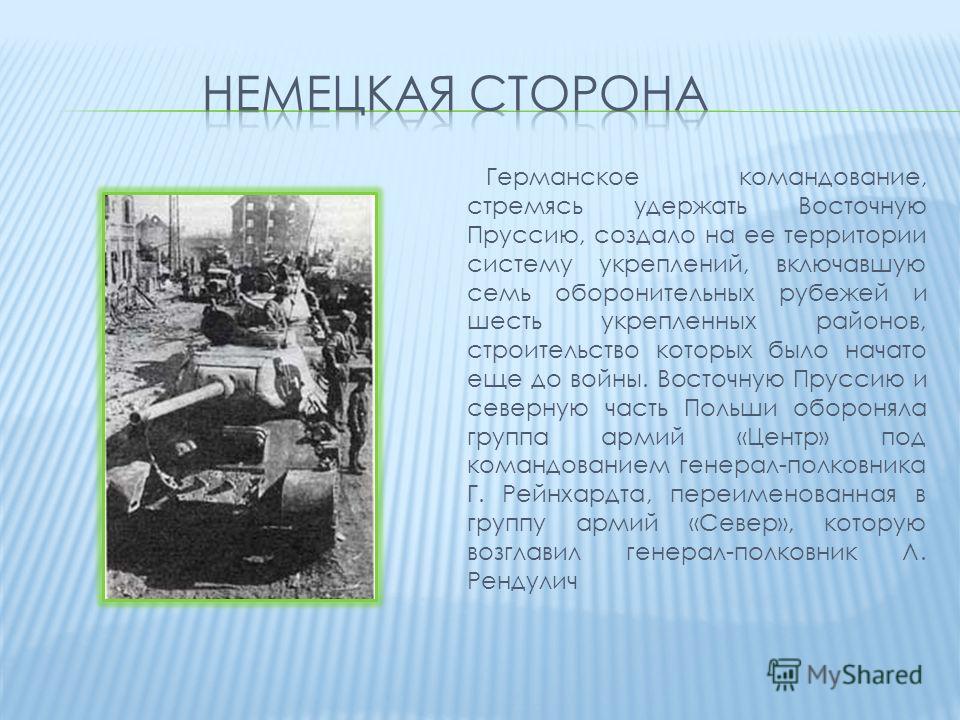 НЕМЕЦКАЯ СТОРОНА

Германское командование, стремясь удержать Восточную Пруссию, создало на ее территории систему укреплений, включавшую семь оборонительных рубежей и шесть укрепленных районов, строительство которых было начато еще до войны. Восточную Пруссию и северную часть Польши обороняла группа армий «Центр» под командованием генерал-полковника Г. Рейнхардта, переименованная в группу армий «Север», которую возглавил генерал-полковник Л. Рендулич

MyShared